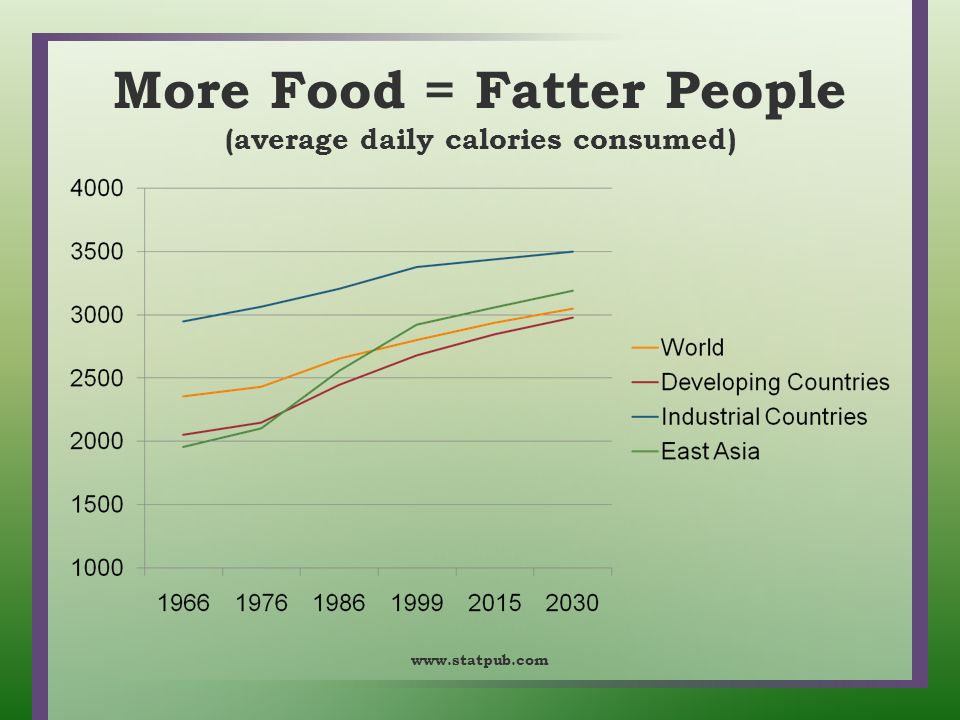 More Food = Fatter People
(average daily calories consumed)

4000
3500
3000
2500
2000
1500
1000

1966 1976 1986 1999 2015 2030

World
Developing Countries
Industrial Countries
East Asia

www.statpub.com